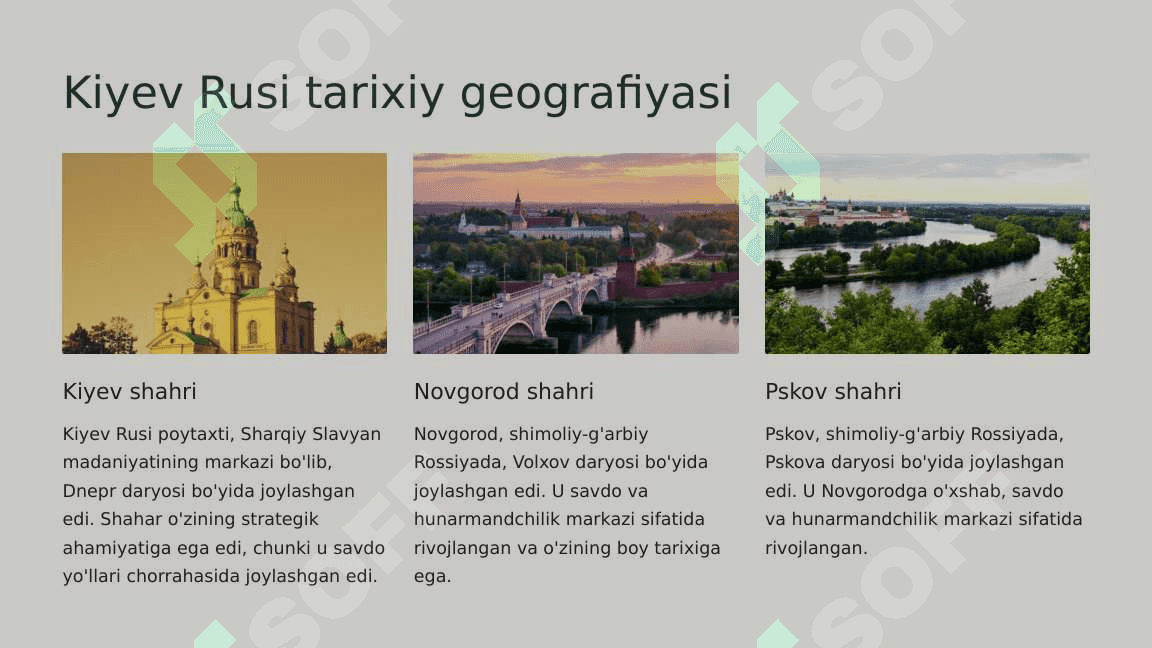 Kiyev Rusi tarixiy geografiyasi

Kiyev shahri

Kiyev Rusi poytaxti, Sharqiy Slavyan madaniyatining markazi bo'lib, Dnepr daryosi bo'yida joylashgan edi. Shahar o'zining strategik ahamiyatiga ega edi, chunki u savdo yo'llari chorrahasida joylashgan edi.

Novgorod shahri

Novgorod, shimoliy-g'arbiy Rossiyada, Volxov daryosi bo'yida joylashgan edi. U savdo va hunarmandchilik markazi sifatida rivojlangan va o'zining boy tarixiga ega.

Pskov shahri

Pskov, shimoliy-g'arbiy Rossiyada, Pskova daryosi bo'yida joylashgan edi. U Novgorodga o'xshab, savdo va hunarmandchilik markazi sifatida rivojlangan.